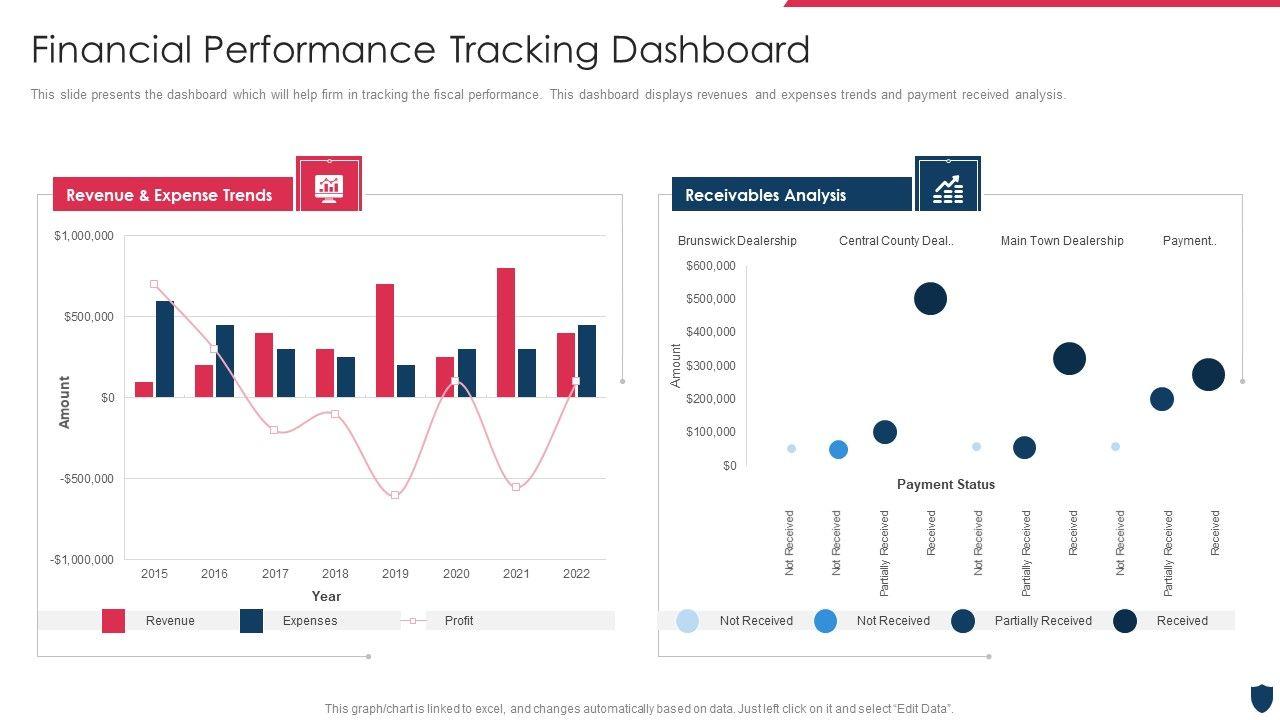 Financial Performance Tracking Dashboard

This slide presents the dashboard which will help firm in tracking the fiscal performance. This dashboard displays revenues and expenses trends and payment received analysis.

Revenue & Expense Trends

$1,000,000
$500,000
$0
-$500,000
-$1,000,000
Amount
2015 2016 2017 2018 2019 2020 2021 2022
Year

Revenue Expenses Profit

Receivables Analysis

Brunswick Dealership Central County Deal.. Main Town Dealership Payment..

$600,000
$500,000
$400,000
$300,000
$200,000
$100,000
$0
Amount

Payment Status

Not Received Not Received Partially Received Received Not Received Partially Received Received Not Received Partially Received Received

Not Received Not Received Partially Received Received

This graph/chart is linked to excel, and changes automatically based on data. Just left click on it and select "Edit Data".